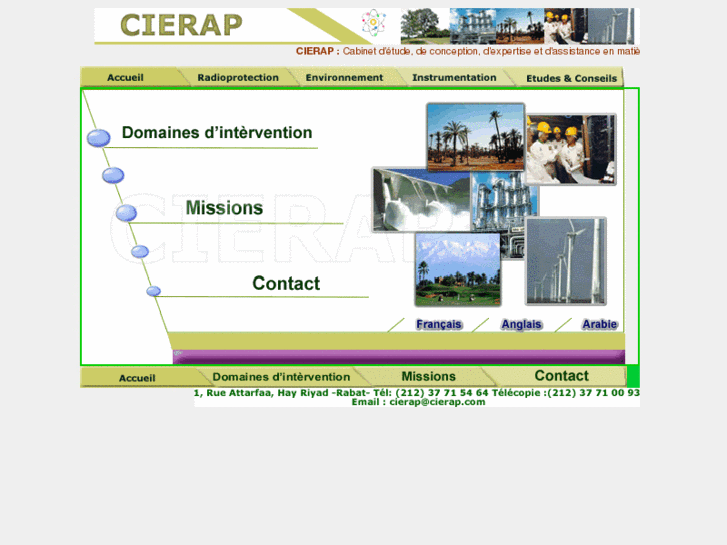 CIERAP

CIERAP : Cabinet d'étude, de conception, d'expertise et d'assistance en matiè

Accueil
Radioprotection
Environnement
Instrumentation
Etudes & Conseils

Domaines d'intèrvention

Missions

Contact

CIERAP

Français
Anglais
Arabie

Accueil
Domaines d'intèrvention
Missions
Contact

1, Rue Attarfaa, Hay Riyad -Rabat- Tél: (212) 37 71 54 64 Télécopie :(212) 37 71 00 93
Email : cierap@cierap.com